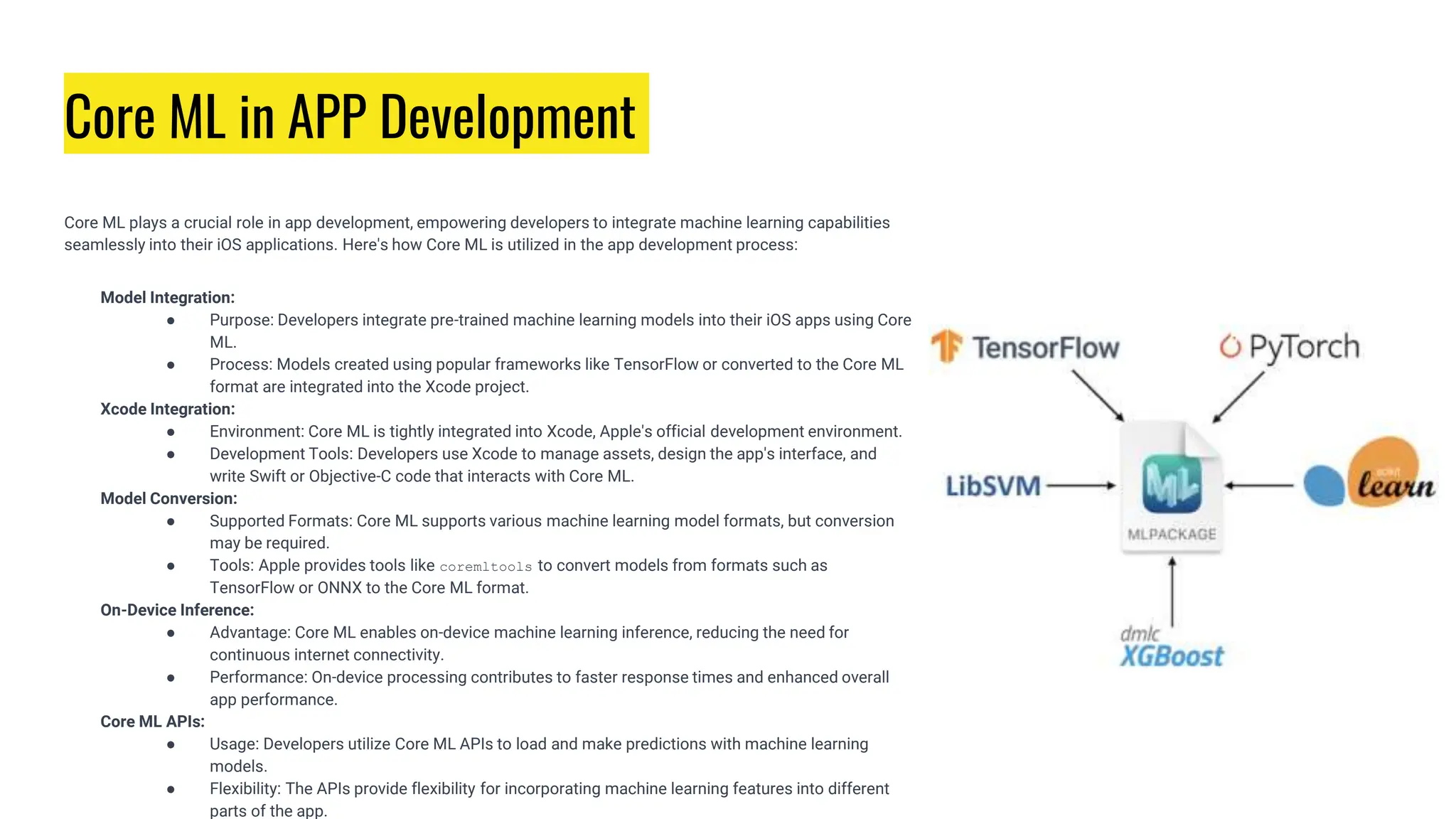 Core ML in APP Development

Core ML plays a crucial role in app development, empowering developers to integrate machine learning capabilities seamlessly into their iOS applications. Here's how Core ML is utilized in the app development process:

Model Integration:
- Purpose: Developers integrate pre-trained machine learning models into their iOS apps using Core ML.
- Process: Models created using popular frameworks like TensorFlow or converted to the Core ML format are integrated into the Xcode project.

Xcode Integration:
- Environment: Core ML is tightly integrated into Xcode, Apple's official development environment.
- Development Tools: Developers use Xcode to manage assets, design the app's interface, and write Swift or Objective-C code that interacts with Core ML.

Model Conversion:
- Supported Formats: Core ML supports various machine learning model formats, but conversion may be required.
- Tools: Apple provides tools like coremltools to convert models from formats such as TensorFlow or ONNX to the Core ML format.

On-Device Inference:
- Advantage: Core ML enables on-device machine learning inference, reducing the need for continuous internet connectivity.
- Performance: On-device processing contributes to faster response times and enhanced overall app performance.

Core ML APIs:
- Usage: Developers utilize Core ML APIs to load and make predictions with machine learning models.
- Flexibility: The APIs provide flexibility for incorporating machine learning features into different parts of the app.

TensorFlow

PyTorch

LibSVM

ML

MLPACKAGE

scikit learn

dmlc XGBoost